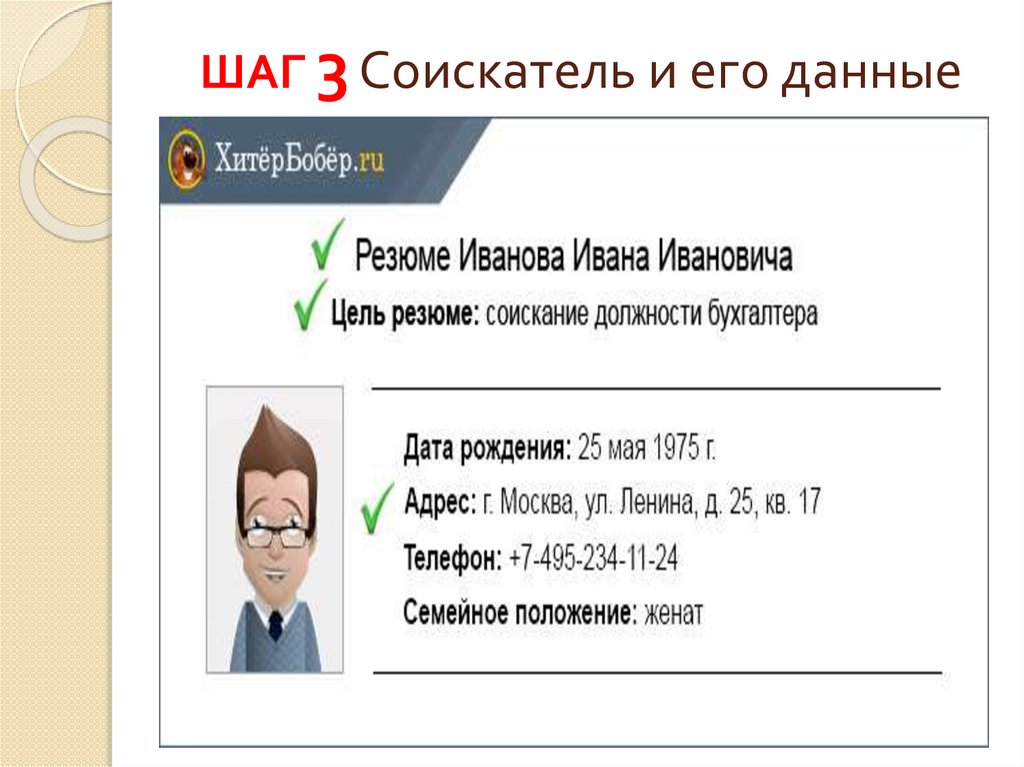 ШАГ 3 Соискатель и его данные

ХитёрБобёр.ru

Резюме Иванова Ивана Ивановича

Цель резюме: соискание должности бухгалтера

Дата рождения: 25 мая 1975 г.

Адрес: г. Москва, ул. Ленина, д. 25, кв. 17

Телефон: +7-495-234-11-24

Семейное положение: женат